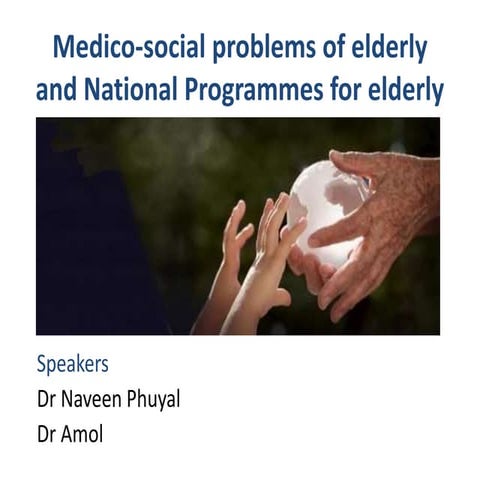 Medico-social problems of elderly and National Programmes for elderly

Speakers

Dr Naveen Phuyal

Dr Amol